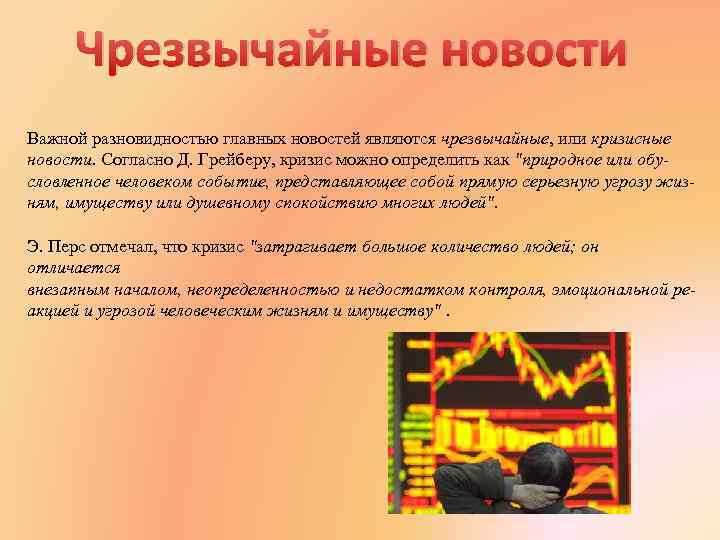 Чрезвычайные новости

Важной разновидностью главных новостей являются чрезвычайные, или кризисные новости. Согласно Д. Грейберу, кризис можно определить как "природное или обусловленное человеком событие, представляющее собой прямую серьезную угрозу жизням, имуществу или душевному спокойствию многих людей".

Э. Перс отмечал, что кризис "затрагивает большое количество людей; он отличается
внезапным началом, неопределенностью и недостатком контроля, эмоциональной реакцией и угрозой человеческим жизням и имуществу" .